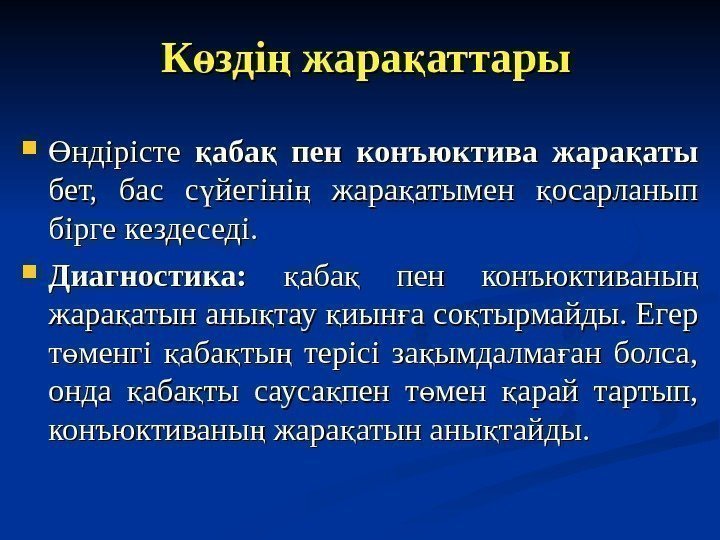 Көздің жарақаттары

Өндірісте қабақ пен конъюктива жарақаты бет, бас сүйегінің жарақатымен қосарланып бірге кездеседі.

Диагностика: қабақ пен конъюктиваның жарақатын анықтау қиынға соқтырмайды. Егер төменгі қабақтың терісі зақымдалмаған болса, онда қабақты саусақпен төмен қарай тартып, конъюктиваның жарақатын анықтайды.